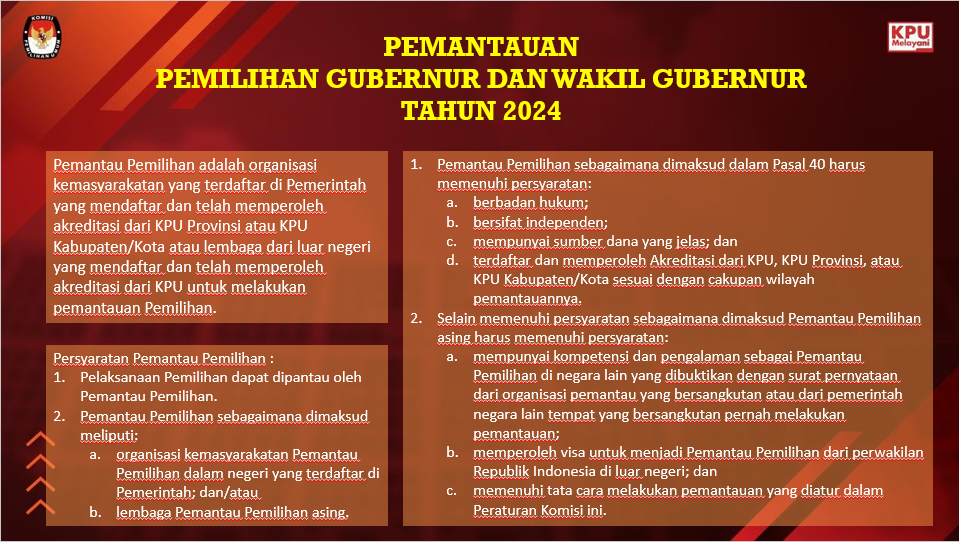 KOMISI PEMILIHAN UMUM

KPU Melayani

PEMANTAUAN
PEMILIHAN GUBERNUR DAN WAKIL GUBERNUR
TAHUN 2024

Pemantau Pemilihan adalah organisasi kemasyarakatan yang terdaftar di Pemerintah yang mendaftar dan telah memperoleh akreditasi dari KPU Provinsi atau KPU Kabupaten/Kota atau lembaga dari luar negeri yang mendaftar dan telah memperoleh akreditasi dari KPU untuk melakukan pemantauan Pemilihan.

Persyaratan Pemantau Pemilihan :
1. Pelaksanaan Pemilihan dapat dipantau oleh Pemantau Pemilihan.
2. Pemantau Pemilihan sebagaimana dimaksud meliputi:
a. organisasi kemasyarakatan Pemantau Pemilihan dalam negeri yang terdaftar di Pemerintah; dan/atau
b. lembaga Pemantau Pemilihan asing.

1. Pemantau Pemilihan sebagaimana dimaksud dalam Pasal 40 harus memenuhi persyaratan:
a. berbadan hukum;
b. bersifat independen;
c. mempunyai sumber dana yang jelas; dan
d. terdaftar dan memperoleh Akreditasi dari KPU, KPU Provinsi, atau KPU Kabupaten/Kota sesuai dengan cakupan wilayah pemantauannya.
2. Selain memenuhi persyaratan sebagaimana dimaksud Pemantau Pemilihan asing harus memenuhi persyaratan:
a. mempunyai kompetensi dan pengalaman sebagai Pemantau Pemilihan di negara lain yang dibuktikan dengan surat pernyataan dari organisasi pemantau yang bersangkutan atau dari pemerintah negara lain tempat yang bersangkutan pernah melakukan pemantauan;
b. memperoleh visa untuk menjadi Pemantau Pemilihan dari perwakilan Republik Indonesia di luar negeri; dan
c. memenuhi tata cara melakukan pemantauan yang diatur dalam Peraturan Komisi ini.